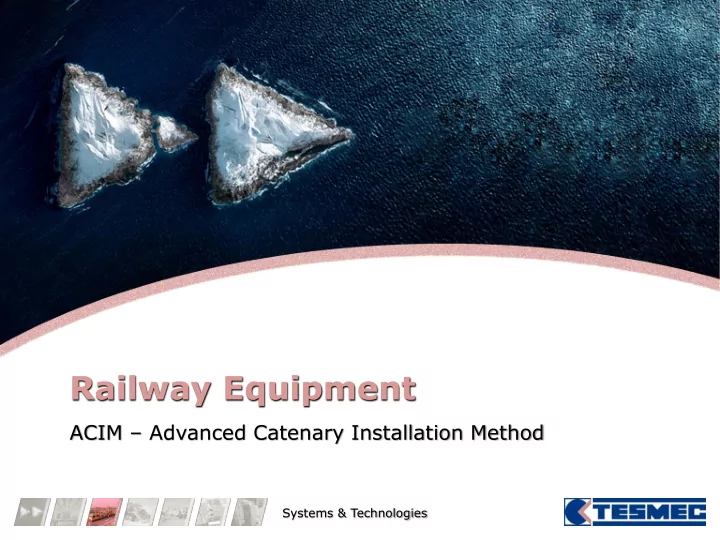 Railway Equipment

ACIM – Advanced Catenary Installation Method

Systems & Technologies

TESMEC